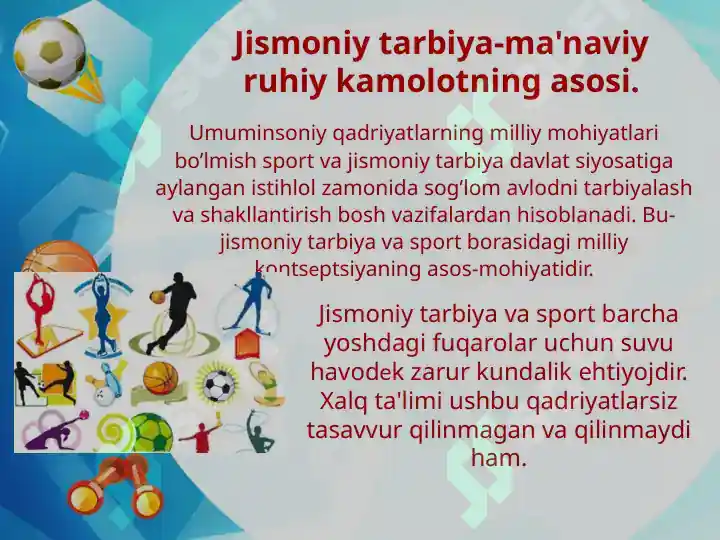 Jismoniy tarbiya-ma'naviy ruhiy kamolotning asosi.

Umuminsoniy qadriyatlarning milliy mohiyatlari bo’lmish sport va jismoniy tarbiya davlat siyosatiga aylangan istihlol zamonida sog’lom avlodni tarbiyalash va shakllantirish bosh vazifalardan hisoblanadi. Bu-jismoniy tarbiya va sport borasidagi milliy kontseptsiyaning asos-mohiyatidir.

Jismoniy tarbiya va sport barcha yoshdagi fuqarolar uchun suvu havodek zarur kundalik ehtiyojdir. Xalq ta'limi ushbu qadriyatlarsiz tasavvur qilinmagan va qilinmaydi ham.